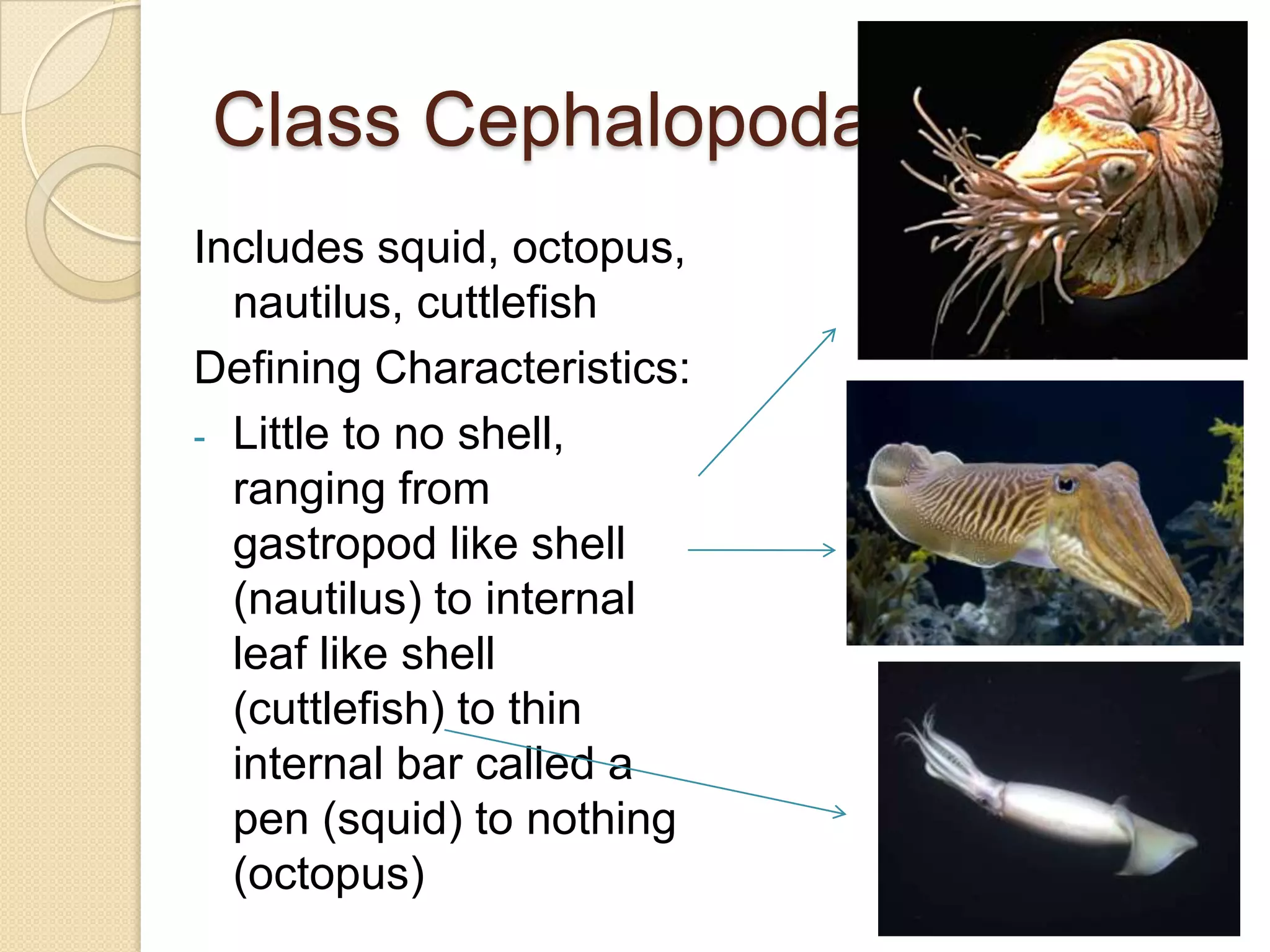 Class Cephalopoda

Includes squid, octopus, nautilus, cuttlefish

Defining Characteristics:

- Little to no shell, ranging from gastropod like shell (nautilus) to internal leaf like shell (cuttlefish) to thin internal bar called a pen (squid) to nothing (octopus)